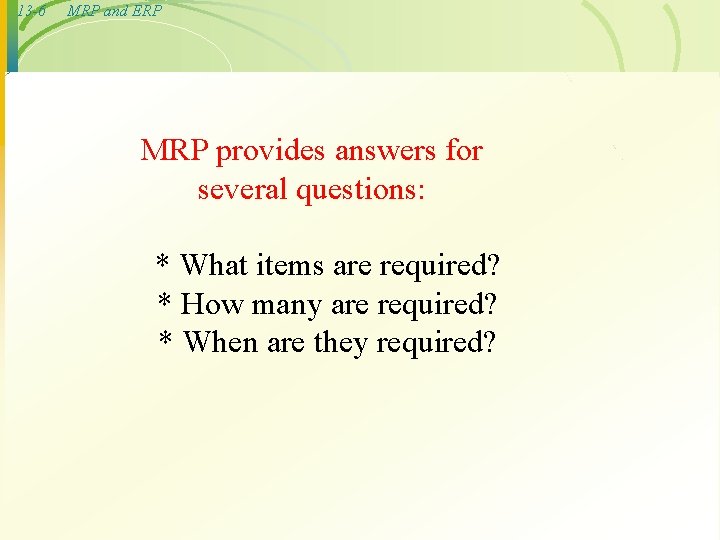 13-6 MRP and ERP

MRP provides answers for several questions:

* What items are required?
* How many are required?
* When are they required?